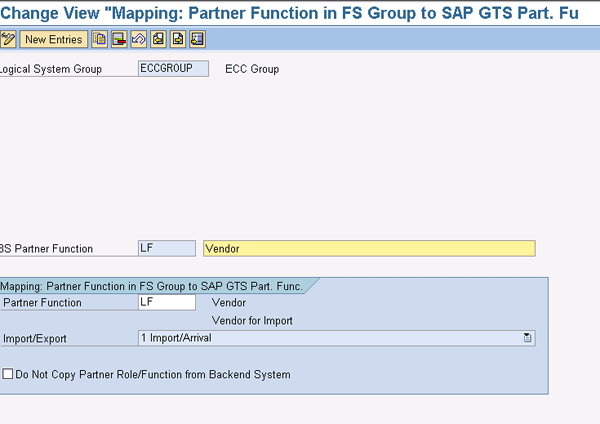 Change View "Mapping: Partner Function in FS Group to SAP GTS Part. Fu

New Entries

Logical System Group ECCGROUP ECC Group

BS Partner Function LF Vendor

Mapping: Partner Function in FS Group to SAP GTS Part. Func.

Partner Function LF Vendor

Vendor for Import

Import/Export 1 Import/Arrival

Do Not Copy Partner Role/Function from Backend System